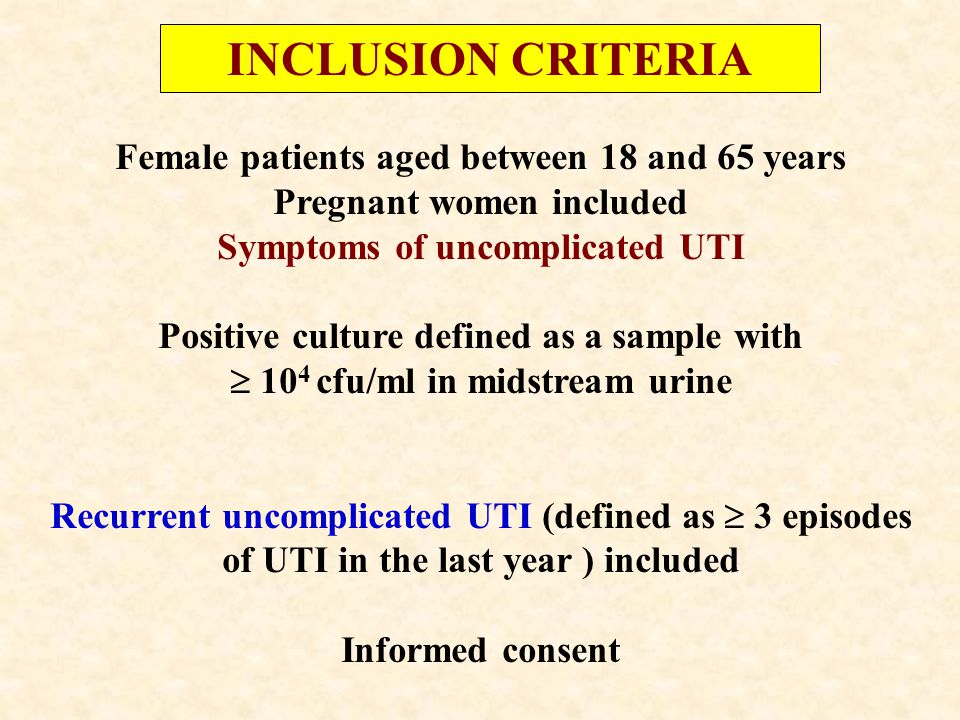 INCLUSION CRITERIA

Female patients aged between 18 and 65 years
Pregnant women included
Symptoms of uncomplicated UTI

Positive culture defined as a sample with $\geq 10^4$ cfu/ml in midstream urine

Recurrent uncomplicated UTI (defined as $\geq$ 3 episodes of UTI in the last year ) included

Informed consent